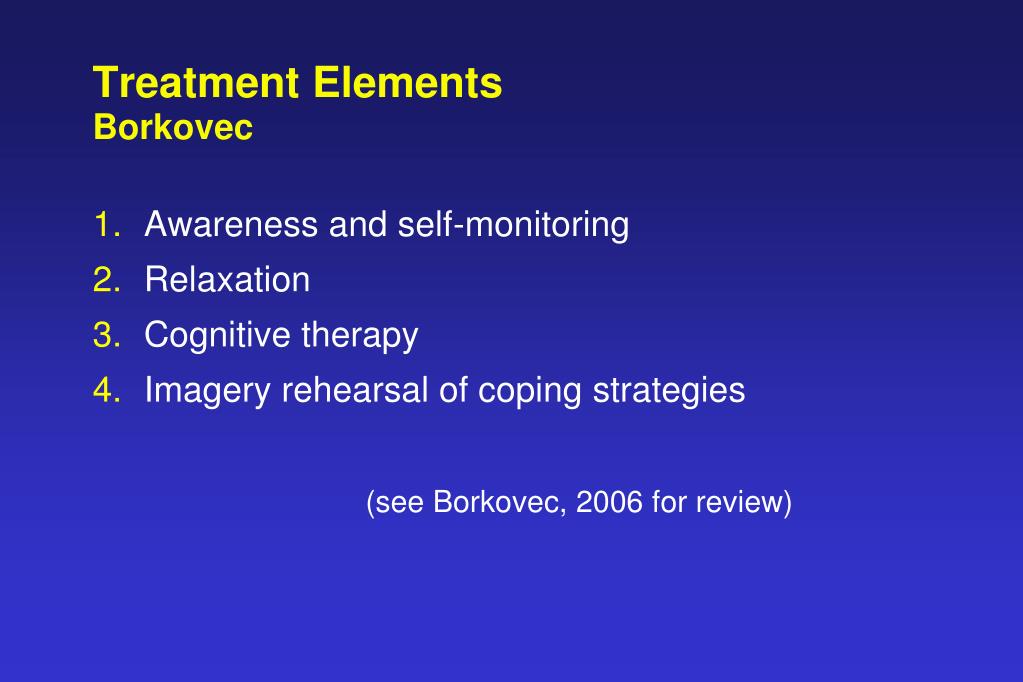 Treatment Elements
Borkovec

1. Awareness and self-monitoring
2. Relaxation
3. Cognitive therapy
4. Imagery rehearsal of coping strategies

(see Borkovec, 2006 for review)